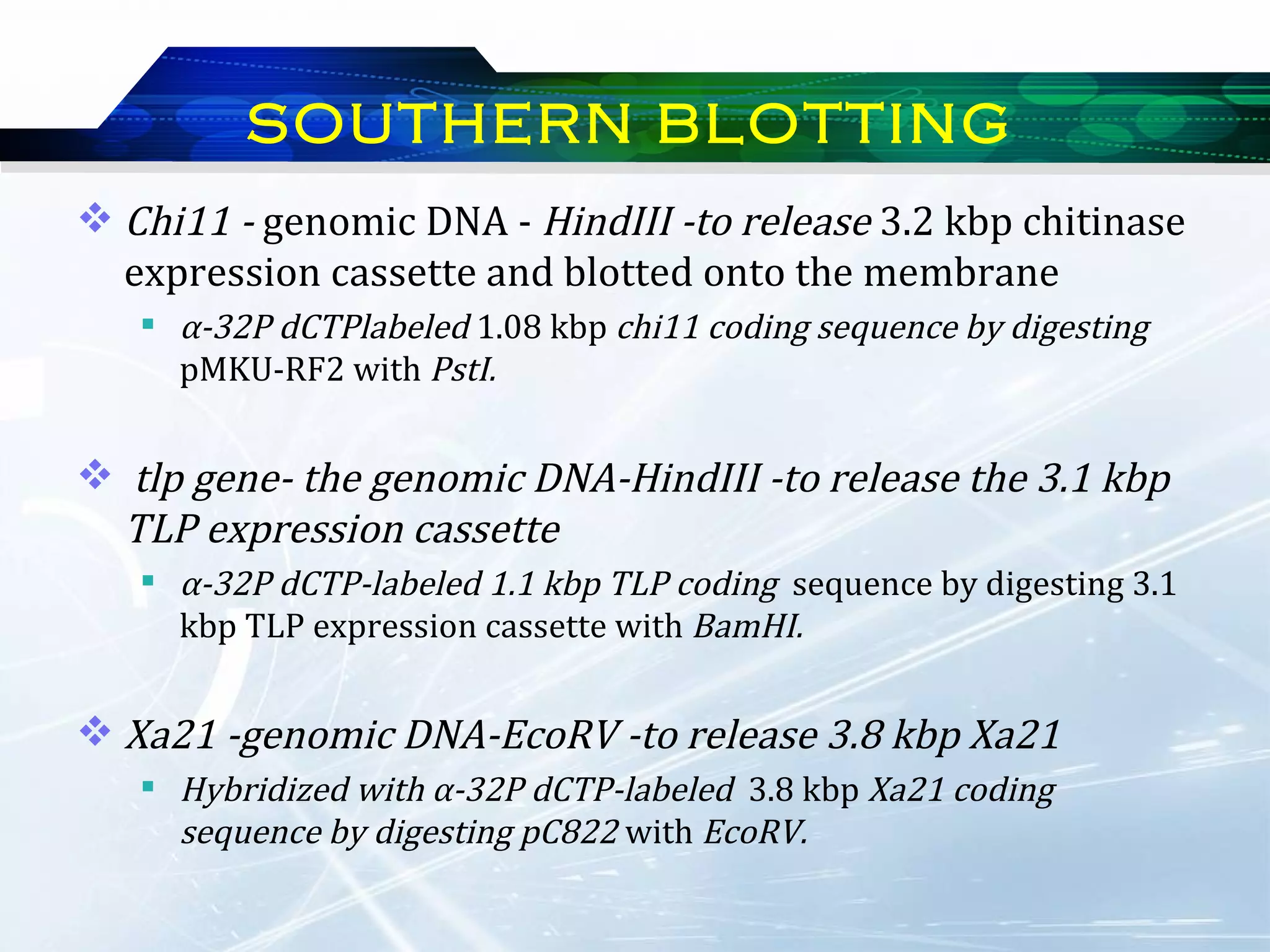 SOUTHERN BLOTTING

❖ Chi11 - genomic DNA - HindIII -to release 3.2 kbp chitinase expression cassette and blotted onto the membrane

▪ α-32P dCTPlabeled 1.08 kbp chi11 coding sequence by digesting pMKU-RF2 with PstI.

❖ tlp gene- the genomic DNA-HindIII -to release the 3.1 kbp TLP expression cassette

▪ α-32P dCTP-labeled 1.1 kbp TLP coding sequence by digesting 3.1 kbp TLP expression cassette with BamHI.

❖ Xa21 -genomic DNA-EcoRV -to release 3.8 kbp Xa21

▪ Hybridized with α-32P dCTP-labeled 3.8 kbp Xa21 coding sequence by digesting pC822 with EcoRV.